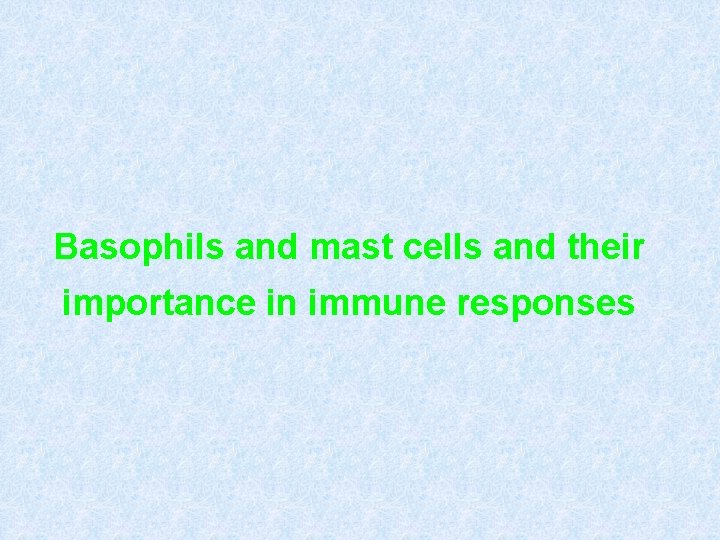 Basophils and mast cells and their importance in immune responses